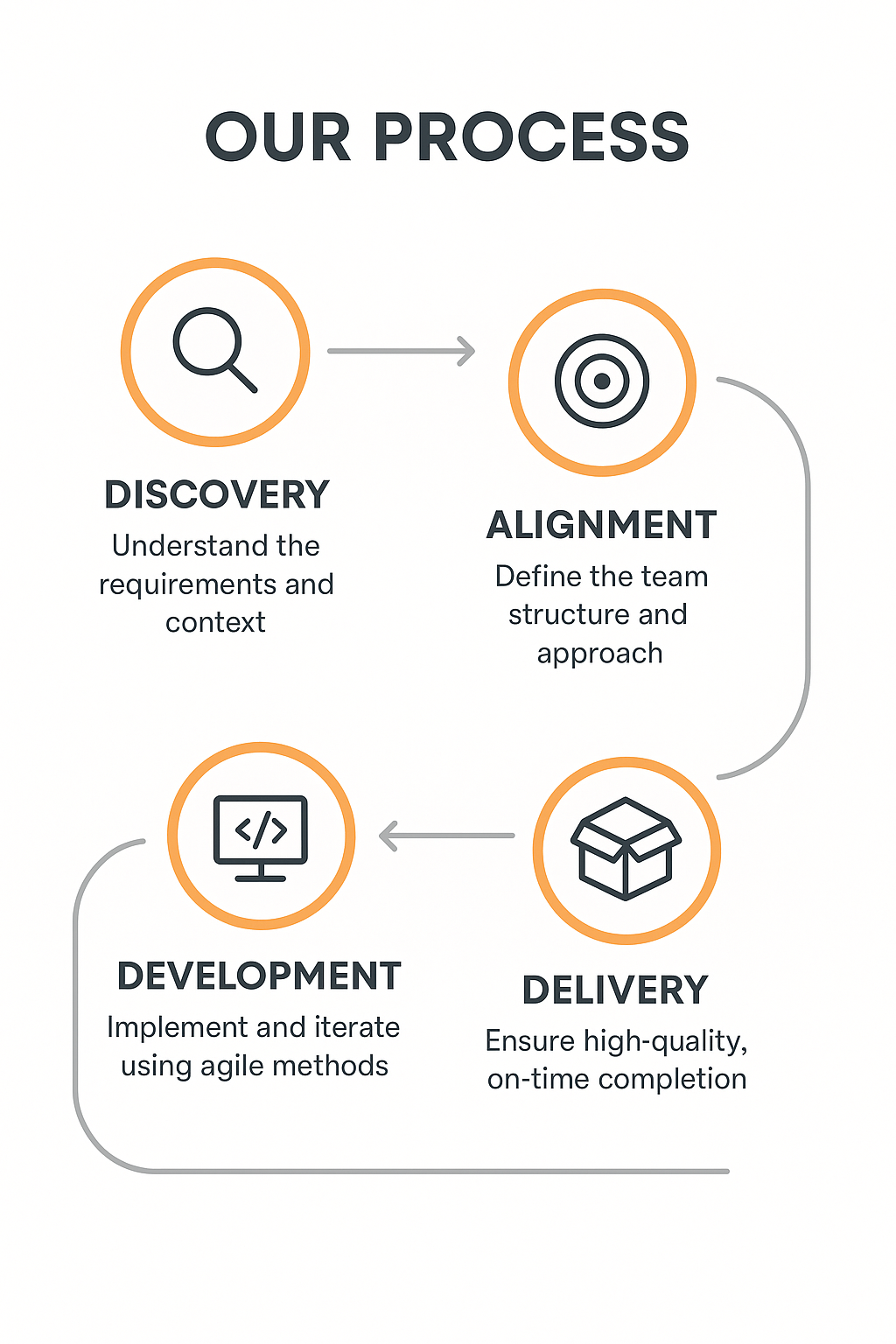 OUR PROCESS

DISCOVERY
Understand the requirements and context

ALIGNMENT
Define the team structure and approach

DEVELOPMENT
Implement and iterate using agile methods

DELIVERY
Ensure high-quality, on-time completion